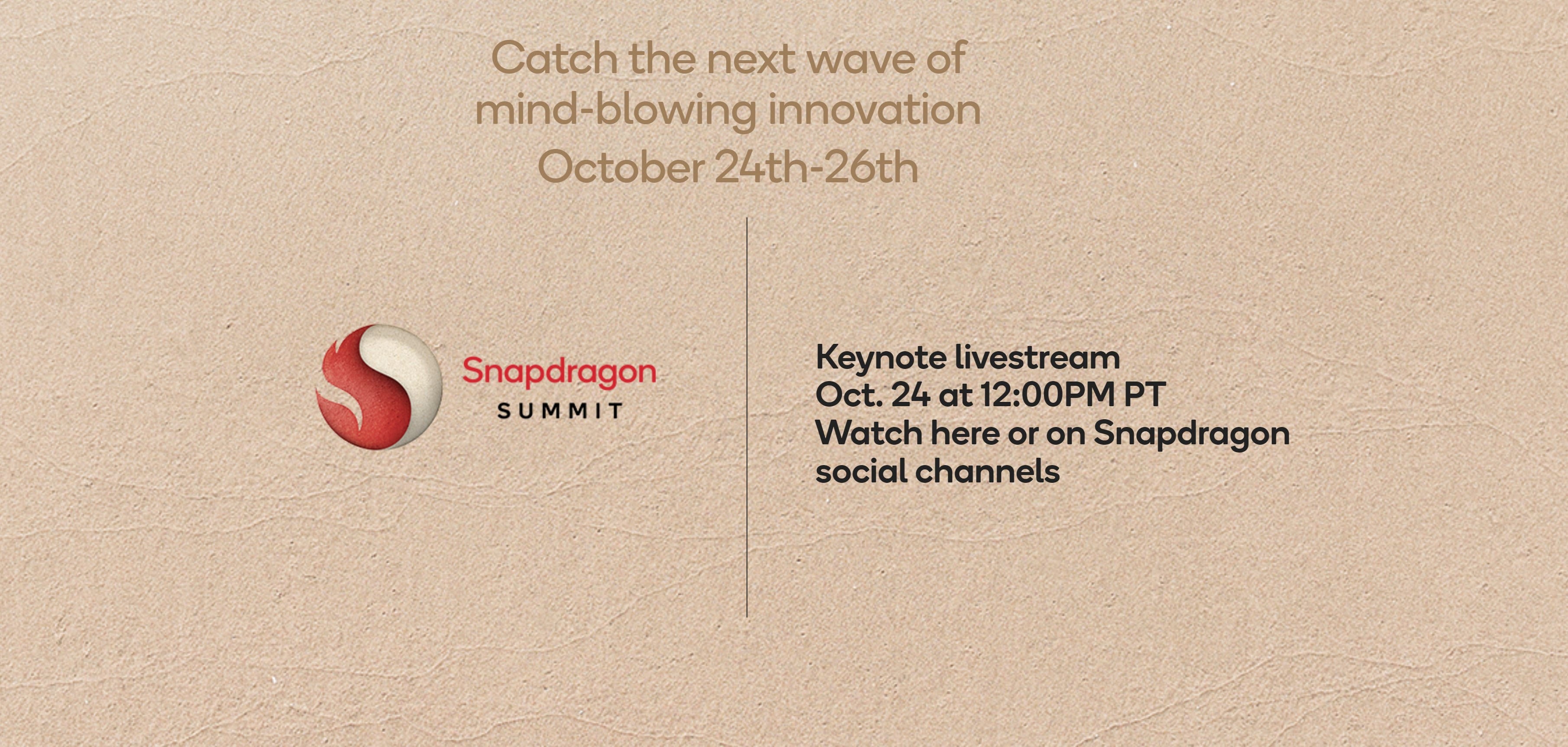 Catch the next wave of mind-blowing innovation
October 24th-26th

Snapdragon
SUMMIT

Keynote livestream
Oct. 24 at 12:00PM PT
Watch here or on Snapdragon social channels